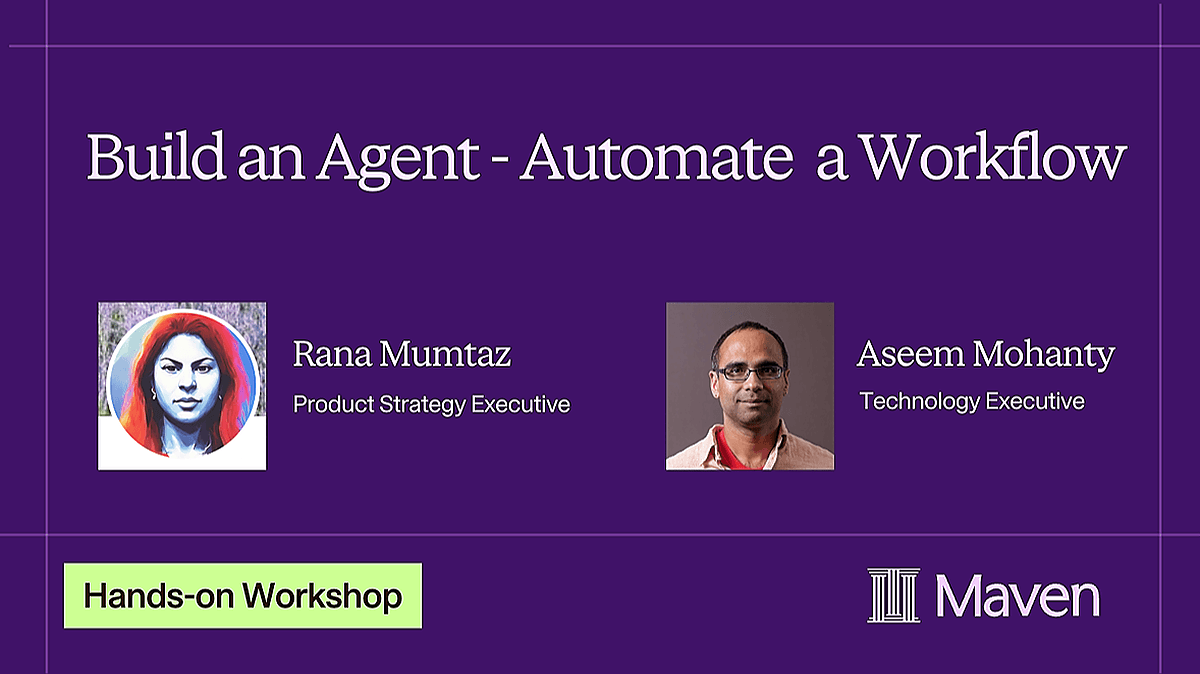 Build an Agent - Automate a Workflow

Rana Mumtaz
Product Strategy Executive

Aseem Mohanty
Technology Executive

Hands-on Workshop

Maven